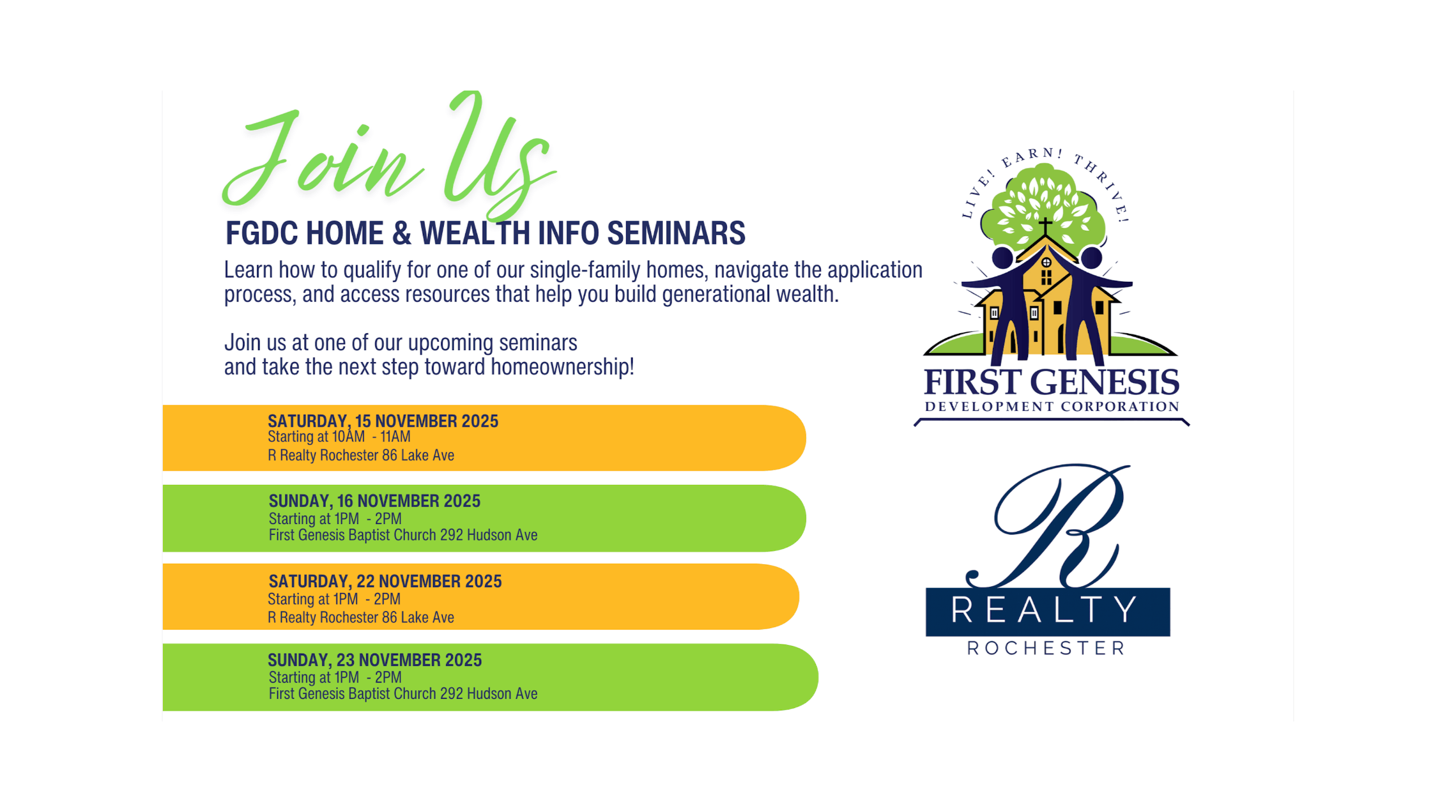 Join Us

FGDC HOME & WEALTH INFO SEMINARS

Learn how to qualify for one of our single-family homes, navigate the application process, and access resources that help you build generational wealth.

Join us at one of our upcoming seminars and take the next step toward homeownership!

SATURDAY, 15 NOVEMBER 2025
Starting at 10AM - 11AM
R Realty Rochester 86 Lake Ave

SUNDAY, 16 NOVEMBER 2025
Starting at 1PM - 2PM
First Genesis Baptist Church 292 Hudson Ave

SATURDAY, 22 NOVEMBER 2025
Starting at 1PM - 2PM
R Realty Rochester 86 Lake Ave

SUNDAY, 23 NOVEMBER 2025
Starting at 1PM - 2PM
First Genesis Baptist Church 292 Hudson Ave

LIVE! EARN! THRIVE!

FIRST GENESIS
DEVELOPMENT CORPORATION

R
REALTY
ROCHESTER